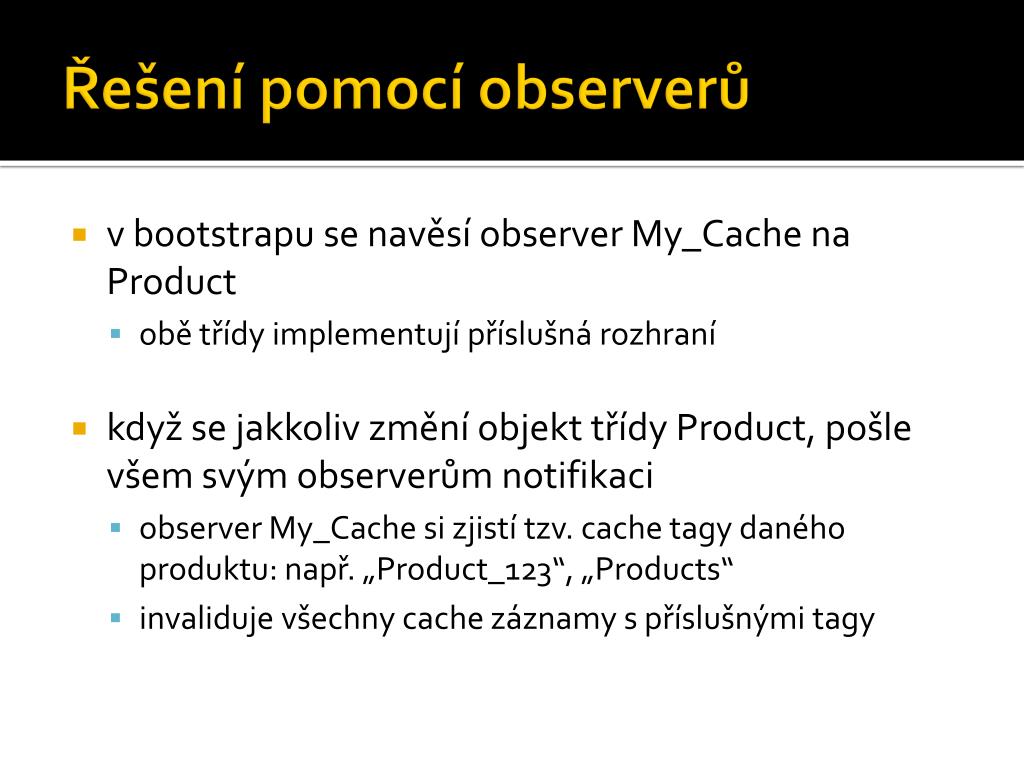 Řešení pomocí observerů

v bootstrapu se navěsí observer My_Cache na Product

obě třídy implementují příslušná rozhraní

když se jakkoliv změní objekt třídy Product, pošle všem svým observerům notifikaci

observer My_Cache si zjistí tzv. cache tagy daného produktu: např. „Product_123“, „Products“

invaliduje všechny cache záznamy s příslušnými tagy